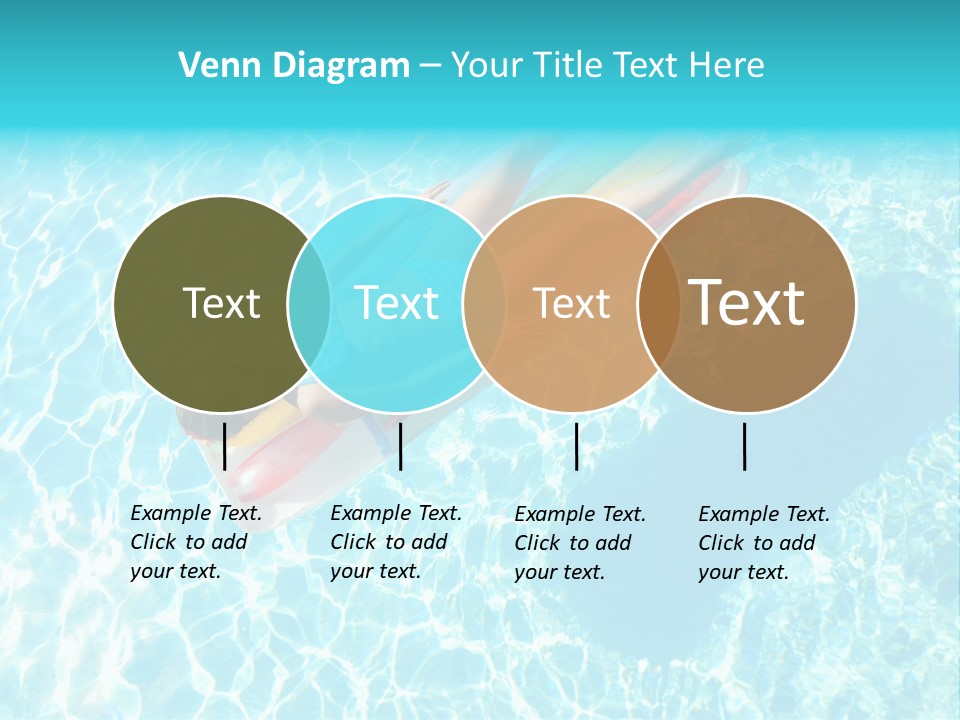 Venn Diagram – Your Title Text Here

Text

Text

Text

Text

Example Text. Click to add your text.

Example Text. Click to add your text.

Example Text. Click to add your text.

Example Text. Click to add your text.